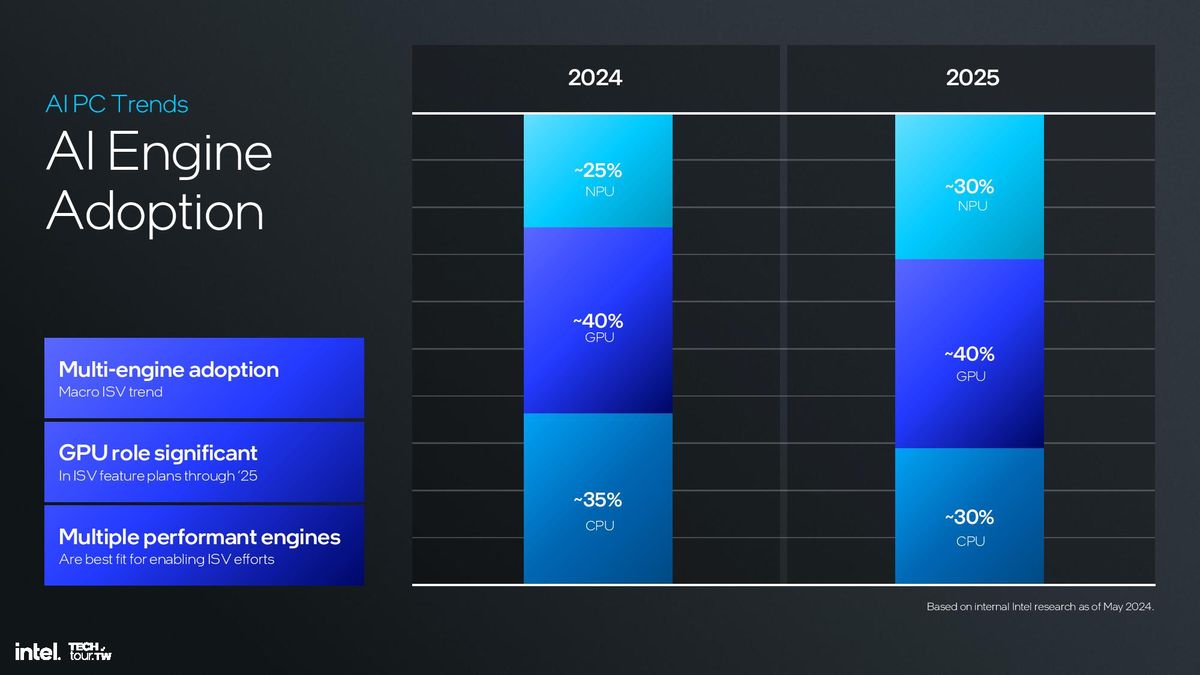 AI PC Trends
AI Engine Adoption

Multi-engine adoption
Macro ISV trend

GPU role significant
In ISV feature plans through '25

Multiple performant engines
Are best fit for enabling ISV efforts

2024

~25%
NPU

~40%
GPU

~35%
CPU

2025

~30%
NPU

~40%
GPU

~30%
CPU

Based on internal Intel research as of May 2024.

intel. TECH tour.TW